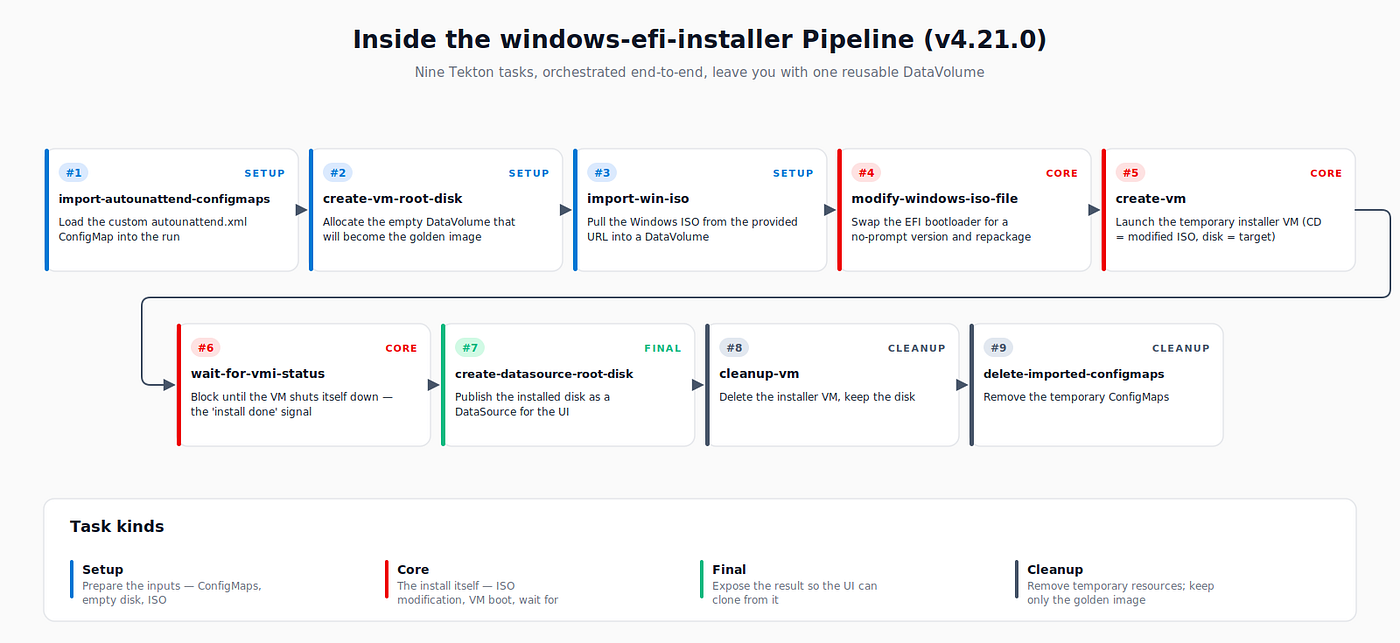 Inside the windows-efi-installer Pipeline (v4.21.0)

Nine Tekton tasks, orchestrated end-to-end, leave you with one reusable DataVolume

#1 SETUP
import-autounattend-configmaps
Load the custom autounattend.xml ConfigMap into the run

#2 SETUP
create-vm-root-disk
Allocate the empty DataVolume that will become the golden image

#3 SETUP
import-win-iso
Pull the Windows ISO from the provided URL into a DataVolume

#4 CORE
modify-windows-iso-file
Swap the EFI bootloader for a no-prompt version and repackage

#5 CORE
create-vm
Launch the temporary installer VM (CD = modified ISO, disk = target)

#6 CORE
wait-for-vmi-status
Block until the VM shuts itself down — the 'install done' signal

#7 FINAL
create-datasource-root-disk
Publish the installed disk as a DataSource for the UI

#8 CLEANUP
cleanup-vm
Delete the installer VM, keep the disk

#9 CLEANUP
delete-imported-configmaps
Remove the temporary ConfigMaps

Task kinds

Setup
Prepare the inputs — ConfigMaps, empty disk, ISO

Core
The install itself — ISO modification, VM boot, wait for

Final
Expose the result so the UI can clone from it

Cleanup
Remove temporary resources; keep only the golden image